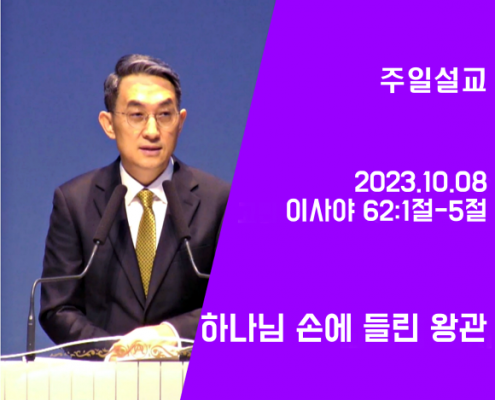 주일설교

2023.10.08
이사야 62:1절-5절

하나님 손에 들린 왕관